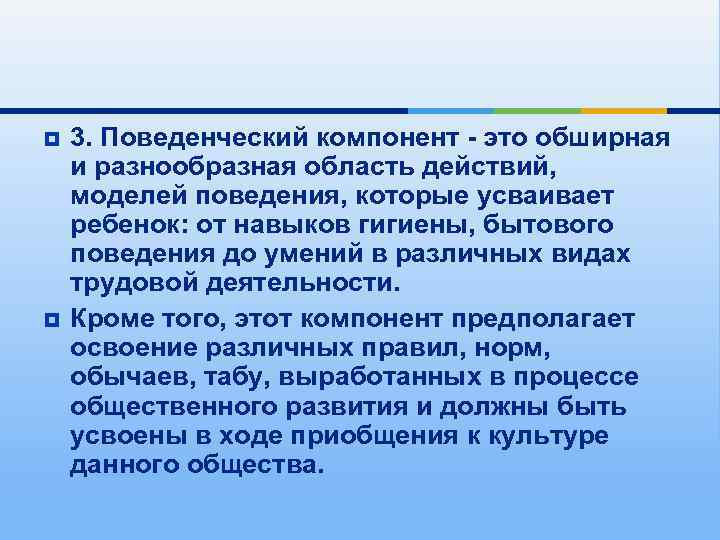 3. Поведенческий компонент - это обширная и разнообразная область действий, моделей поведения, которые усваивает ребенок: от навыков гигиены, бытового поведения до умений в различных видах трудовой деятельности.

Кроме того, этот компонент предполагает освоение различных правил, норм, обычаев, табу, выработанных в процессе общественного развития и должны быть усвоены в ходе приобщения к культуре данного общества.